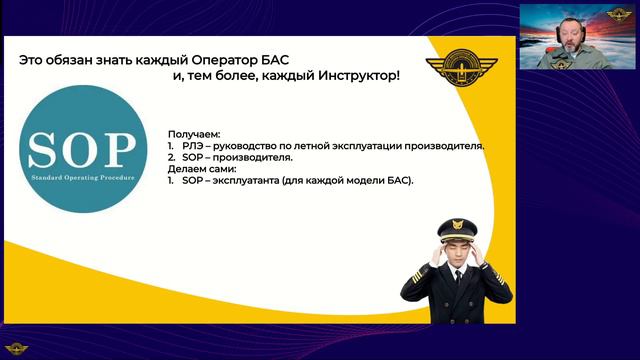 Это обязан знать каждый Оператор БАС
и, тем более, каждый Инструктор!

SOP
Standard Operating Procedure

Получаем:
1. РЛЭ – руководство по летной эксплуатации производителя.
2. SOP – производителя.
Делаем сами:
1. SOP – эксплуатанта (для каждой модели БАС).